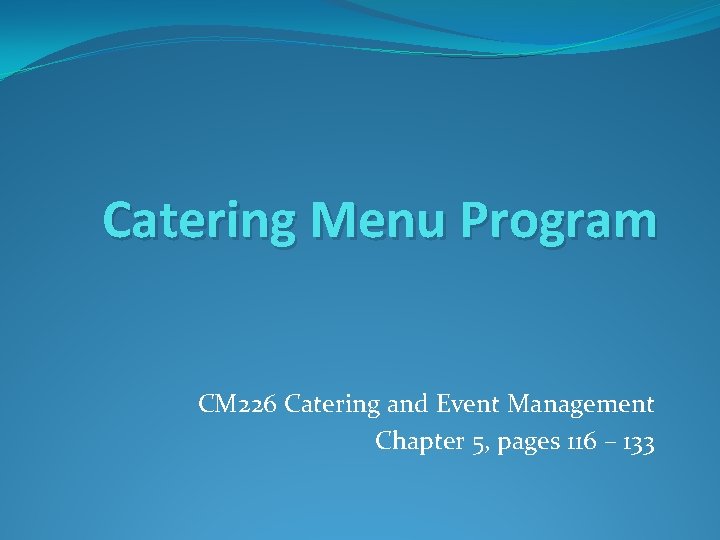 Catering Menu Program

CM226 Catering and Event Management
Chapter 5, pages 116 – 133